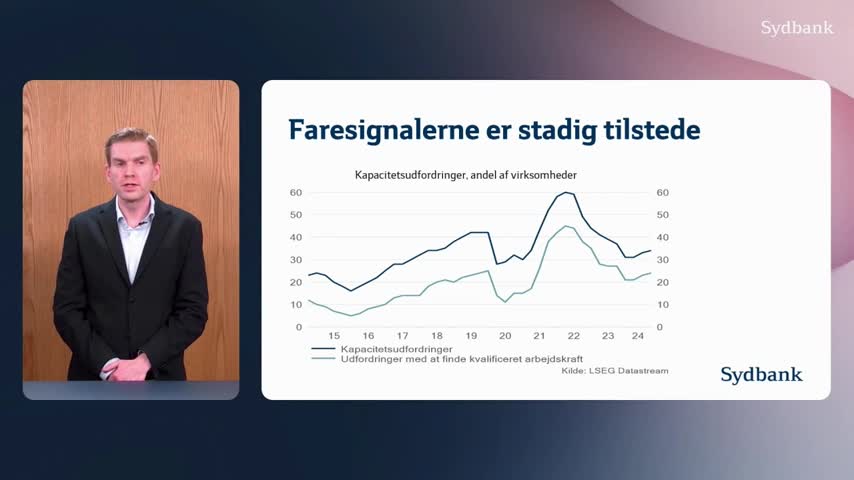 Sydbank

Faresignalerne er stadig tilstede

Kapacitetsudfordringer, andel af virksomheder

60 50 40 30 20 10 0

60 50 40 30 20 10 0

15 16 17 18 19 20 21 22 23 24

Kapacitetsudfordringer
Udfordringer med at finde kvalificeret arbejdskraft

Kilde: LSEG Datastream

Sydbank